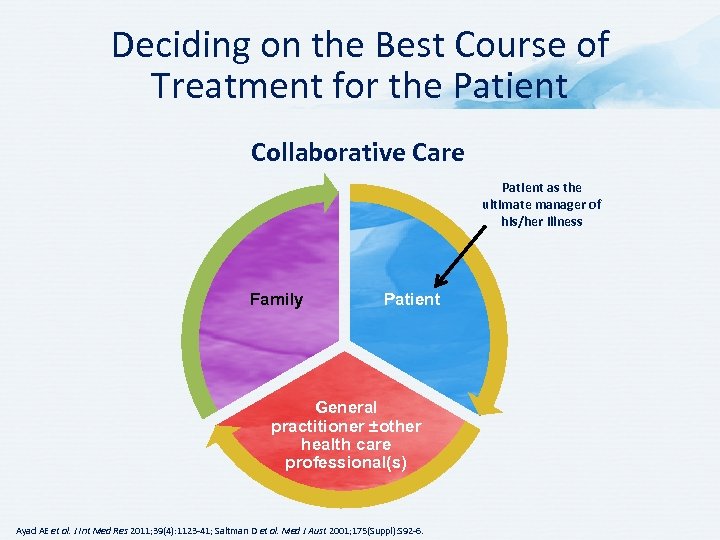 Deciding on the Best Course of Treatment for the Patient

Collaborative Care

Patient as the ultimate manager of his/her illness

Family

Patient

General practitioner ±other health care professional(s)

Ayad AE et al. J Int Med Res 2011;39(4):1123-41; Saltman D et al. Med J Aust 2001;175(Suppl):S92-6.